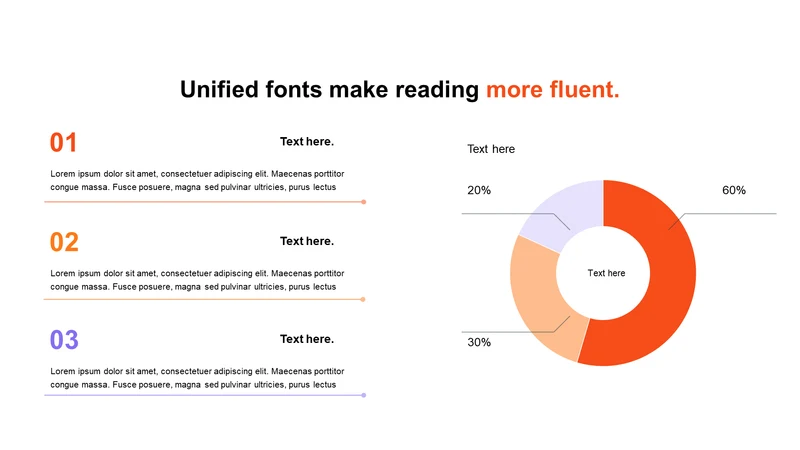 Unified fonts make reading more fluent.

01

Text here.

Lorem ipsum dolor sit amet, consectetuer adipiscing elit. Maecenas porttitor congue massa. Fusce posuere, magna sed pulvinar ultricies, purus lectus

02

Text here.

Lorem ipsum dolor sit amet, consectetuer adipiscing elit. Maecenas porttitor congue massa. Fusce posuere, magna sed pulvinar ultricies, purus lectus

03

Text here.

Lorem ipsum dolor sit amet, consectetuer adipiscing elit. Maecenas porttitor congue massa. Fusce posuere, magna sed pulvinar ultricies, purus lectus

Text here

20%

60%

Text here

30%